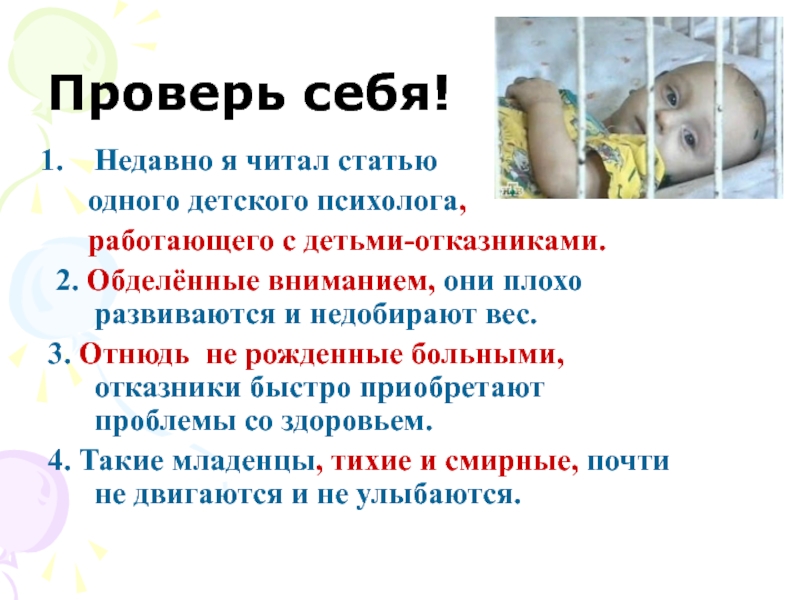 Проверь себя!

1. Недавно я читал статью одного детского психолога, работающего с детьми-отказниками.

2. Обделённые вниманием, они плохо развиваются и недобирают вес.

3. Отнюдь не рожденные больными, отказники быстро приобретают проблемы со здоровьем.

4. Такие младенцы, тихие и смирные, почти не двигаются и не улыбаются.